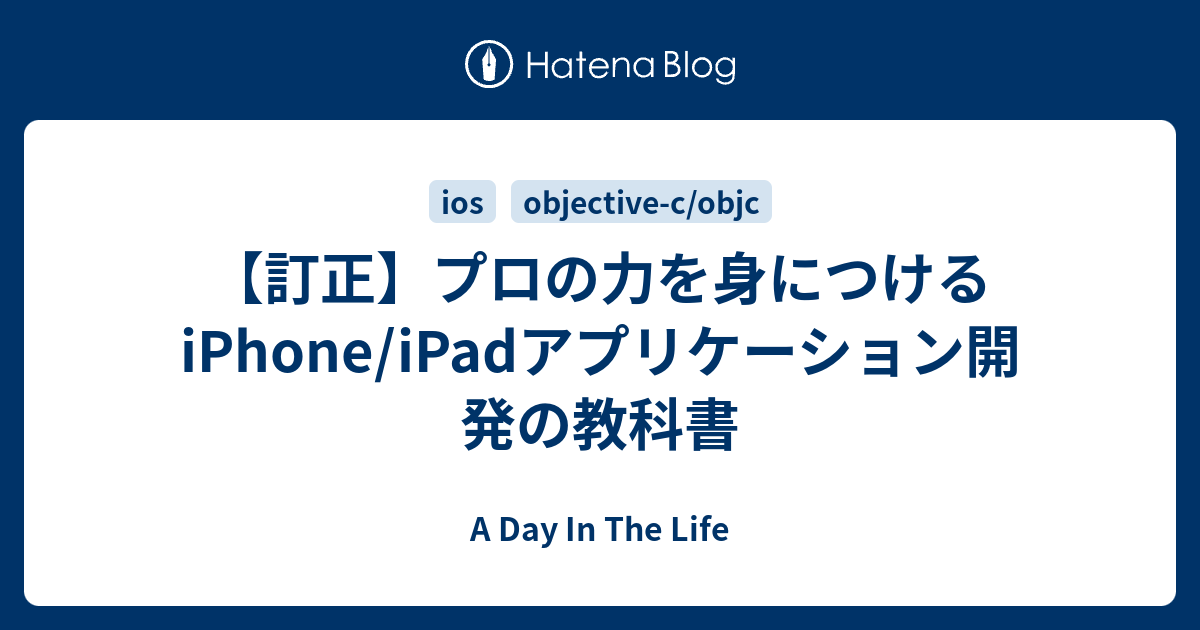 Hatena Blog

ios objective-c/objc

【訂正】プロの力を身につけるiPhone/iPadアプリケーション開発の教科書

A Day In The Life